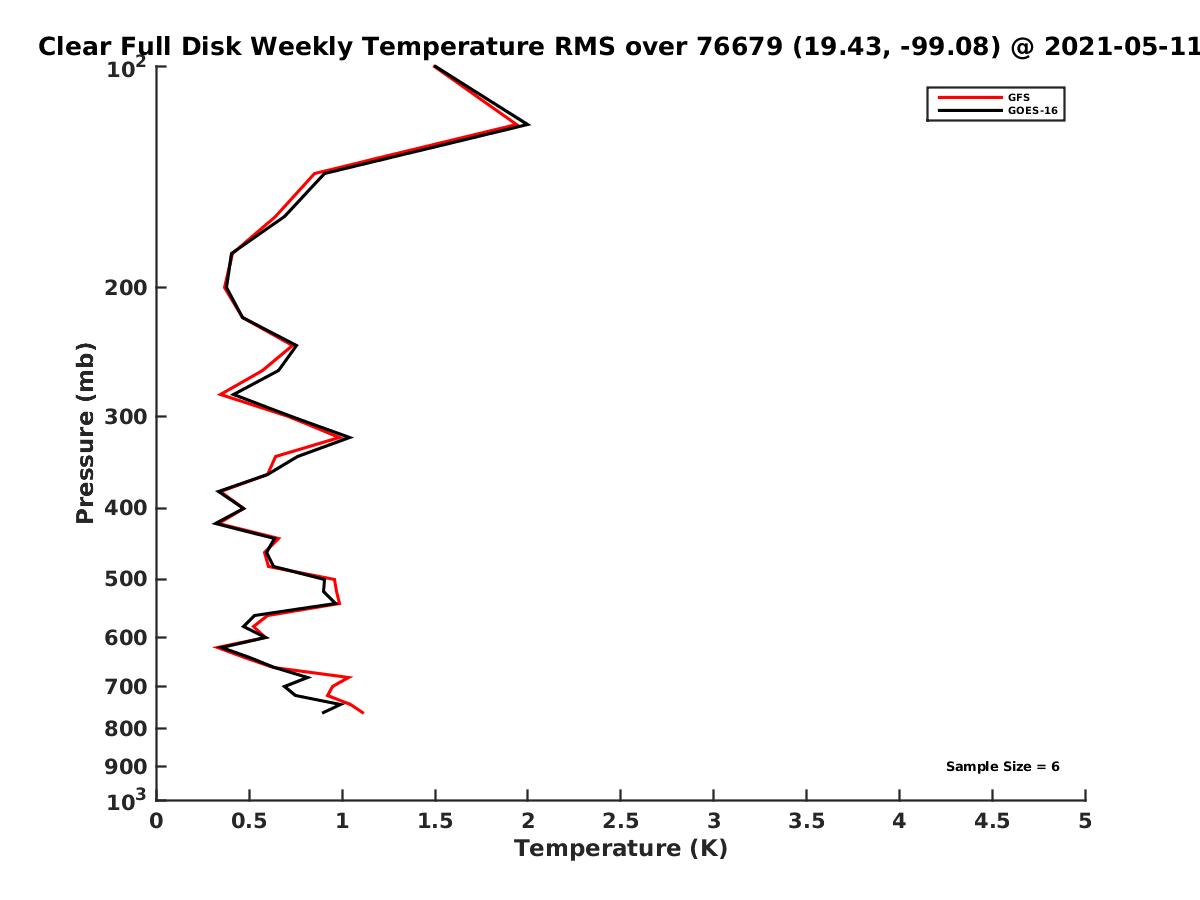 Clear Full Disk Weekly Temperature RMS over 76679 (19.43, -99.08) @ 2021-05-11

GFS
GOES-16

Pressure (mb)

$10^2$
200
300
400
500
600
700
800
900
$10^3$

Sample Size = 6

0
0.5
1
1.5
2
2.5
3
3.5
4
4.5
5

Temperature (K)